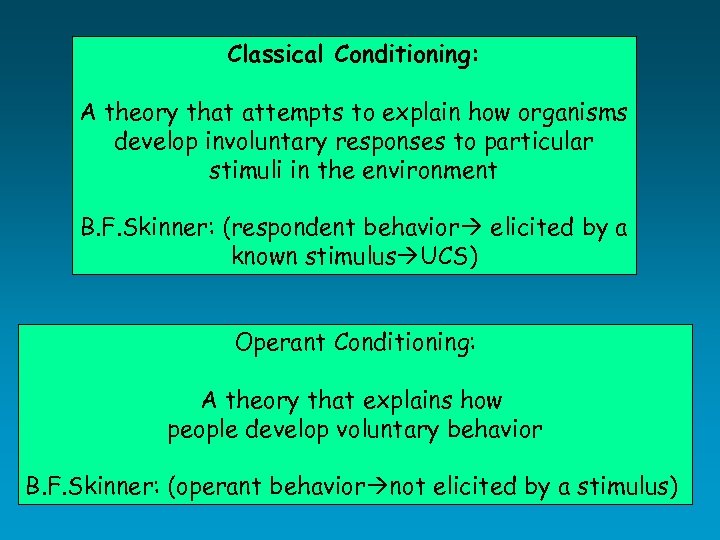 Classical Conditioning:

A theory that attempts to explain how organisms develop involuntary responses to particular stimuli in the environment

B.F.Skinner: (respondent behavior→ elicited by a known stimulus→UCS)

Operant Conditioning:

A theory that explains how people develop voluntary behavior

B.F.Skinner: (operant behavior→not elicited by a stimulus)